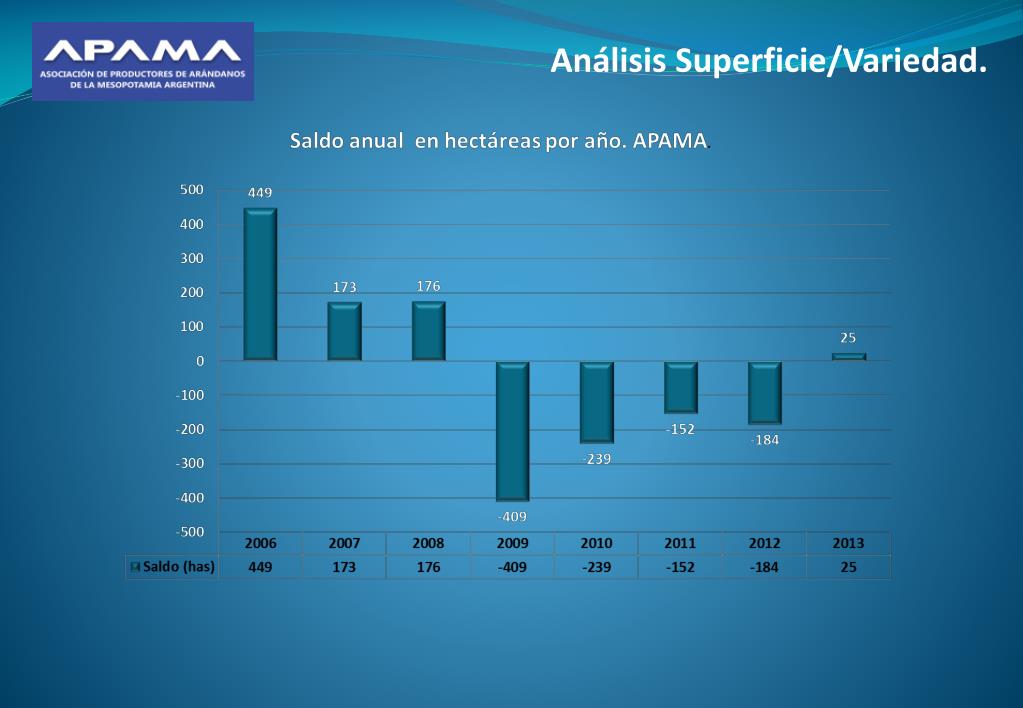 APAMA
ASOCIACIÓN DE PRODUCTORES DE ARÁNDANOS DE LA MESOPOTAMIA ARGENTINA

Análisis Superficie/Variedad.

Saldo anual en hectáreas por año. APAMA.

500
400
300
200
100
0
-100
-200
-300
-400
-500

449
173
176
-409
-239
-152
-184
25

| | 2006 | 2007 | 2008 | 2009 | 2010 | 2011 | 2012 | 2013 |
|---|---|---|---|---|---|---|---|---|
| Saldo (has) | 449 | 173 | 176 | -409 | -239 | -152 | -184 | 25 |